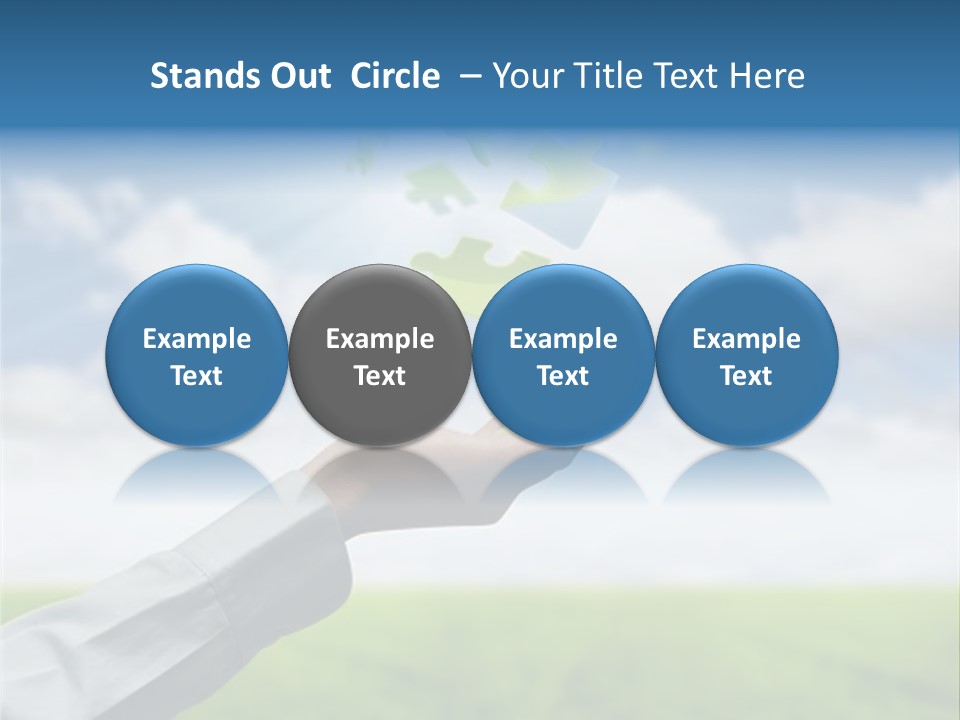 Stands Out Circle – Your Title Text Here

Example Text

Example Text

Example Text

Example Text